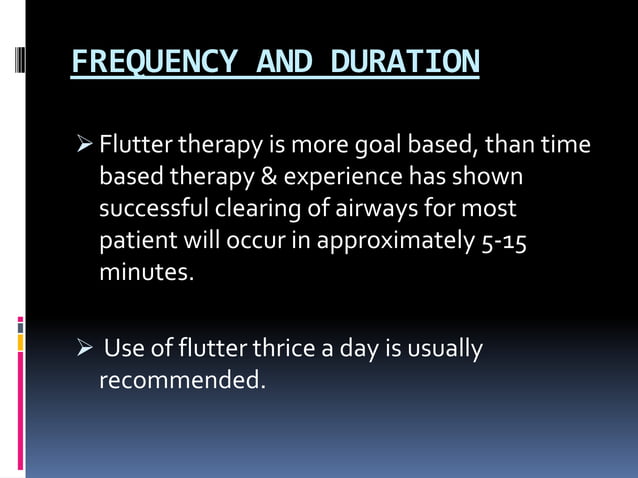 FREQUENCY AND DURATION

➢ Flutter therapy is more goal based, than time based therapy & experience has shown successful clearing of airways for most patient will occur in approximately 5-15 minutes.

➢ Use of flutter thrice a day is usually recommended.